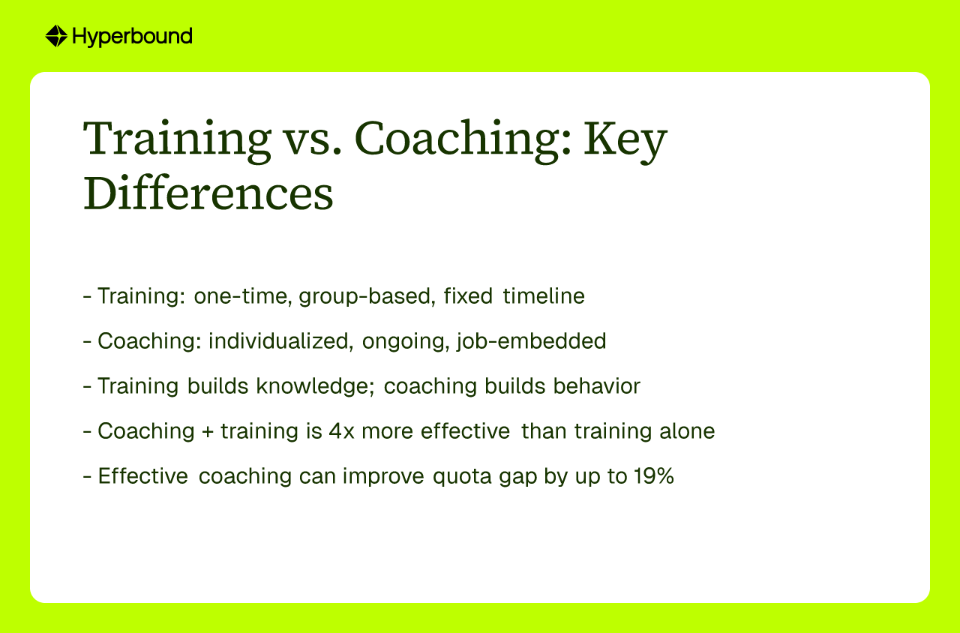 Hyperbound

Training vs. Coaching: Key Differences

- Training: one-time, group-based, fixed timeline

- Coaching: individualized, ongoing, job-embedded

- Training builds knowledge; coaching builds behavior

- Coaching + training is 4x more effective than training alone

- Effective coaching can improve quota gap by up to 19%